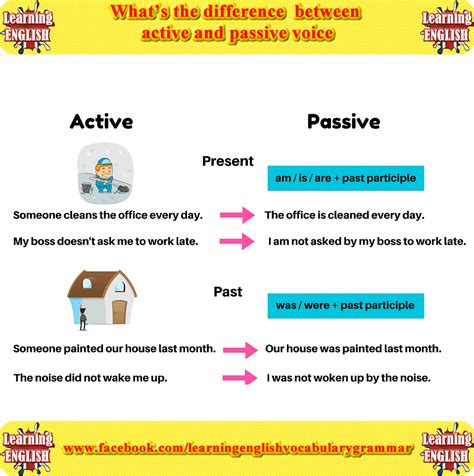 Learning ENGLISH

What's the difference between active and passive voice

Learning ENGLISH

Active

Passive

Present

am / is / are + past participle

Someone cleans the office every day.

The office is cleaned every day.

My boss doesn't ask me to work late.

I am not asked by my boss to work late.

Past

was / were + past participle

Someone painted our house last month.

Our house was painted last month.

The noise did not wake me up.

I was not woken up by the noise.

Learning ENGLISH

www.facebook.com/learningenglishvocabularygrammar

Learning ENGLISH